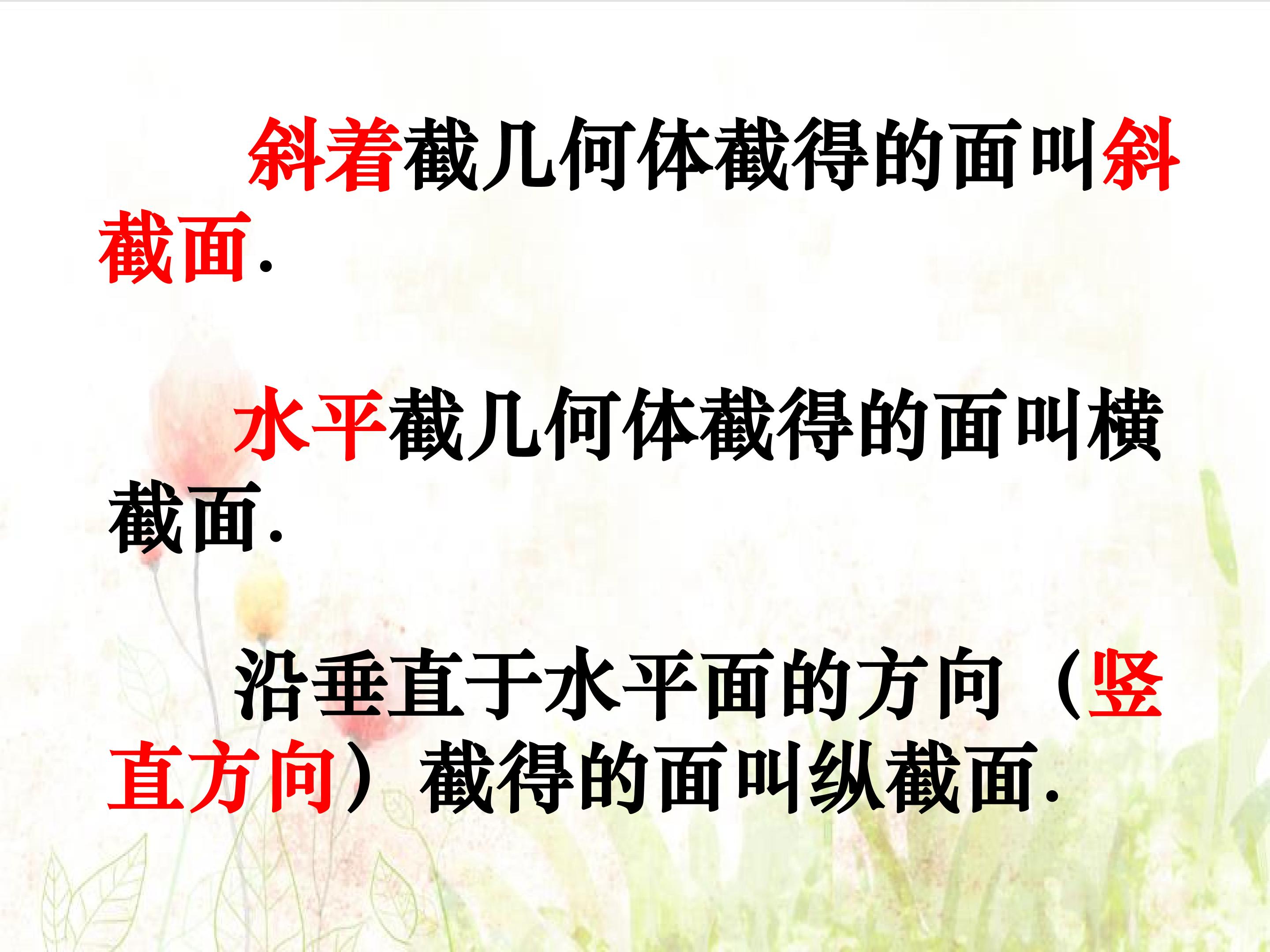 斜着截几何体截得的面叫斜截面.

水平截几何体截得的面叫横截面.

沿垂直于水平面的方向（竖直方向）截得的面叫纵截面.